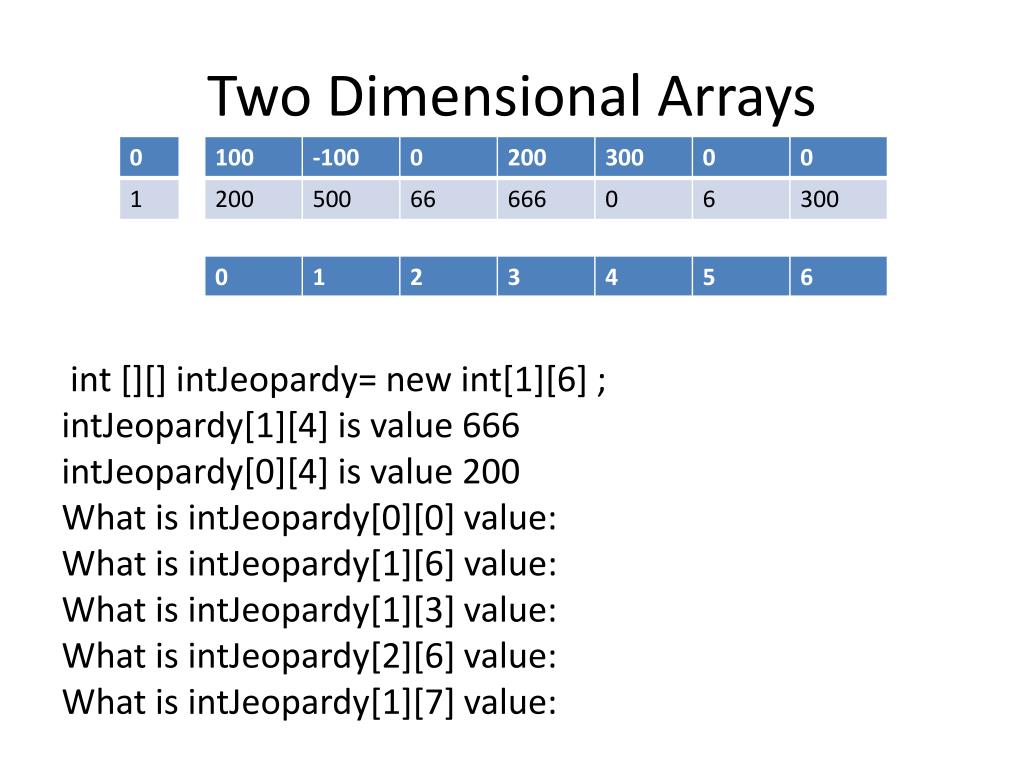 Two Dimensional Arrays

| 0 |
|---|
| 1 |

| 100 | -100 | 0 | 200 | 300 | 0 | 0 |
|---|---|---|---|---|---|---|
| 200 | 500 | 66 | 666 | 0 | 6 | 300 |

| 0 | 1 | 2 | 3 | 4 | 5 | 6 |
|---|---|---|---|---|---|---|

int [][] intJeopardy= new int[1][6] ;
intJeopardy[1][4] is value 666
intJeopardy[0][4] is value 200
What is intJeopardy[0][0] value:
What is intJeopardy[1][6] value:
What is intJeopardy[1][3] value:
What is intJeopardy[2][6] value:
What is intJeopardy[1][7] value: